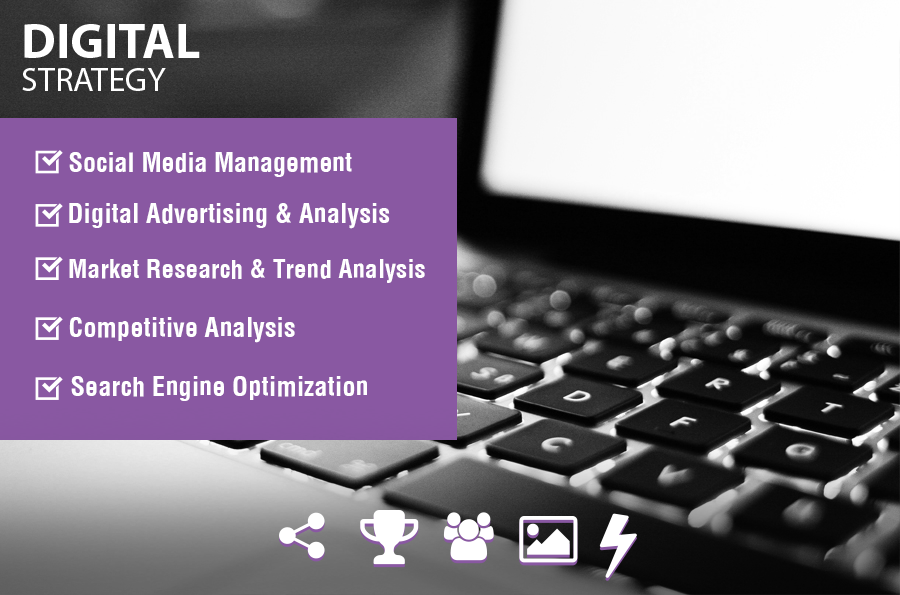 DIGITAL
STRATEGY

Social Media Management
Digital Advertising & Analysis
Market Research & Trend Analysis
Competitive Analysis
Search Engine Optimization